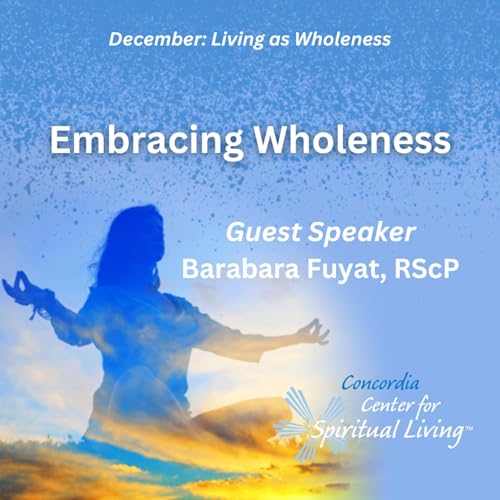 December: Living as Wholeness

Embracing Wholeness

Guest Speaker
Barabara Fuyat, RScP

Concordia
Center for
Spiritual Living™